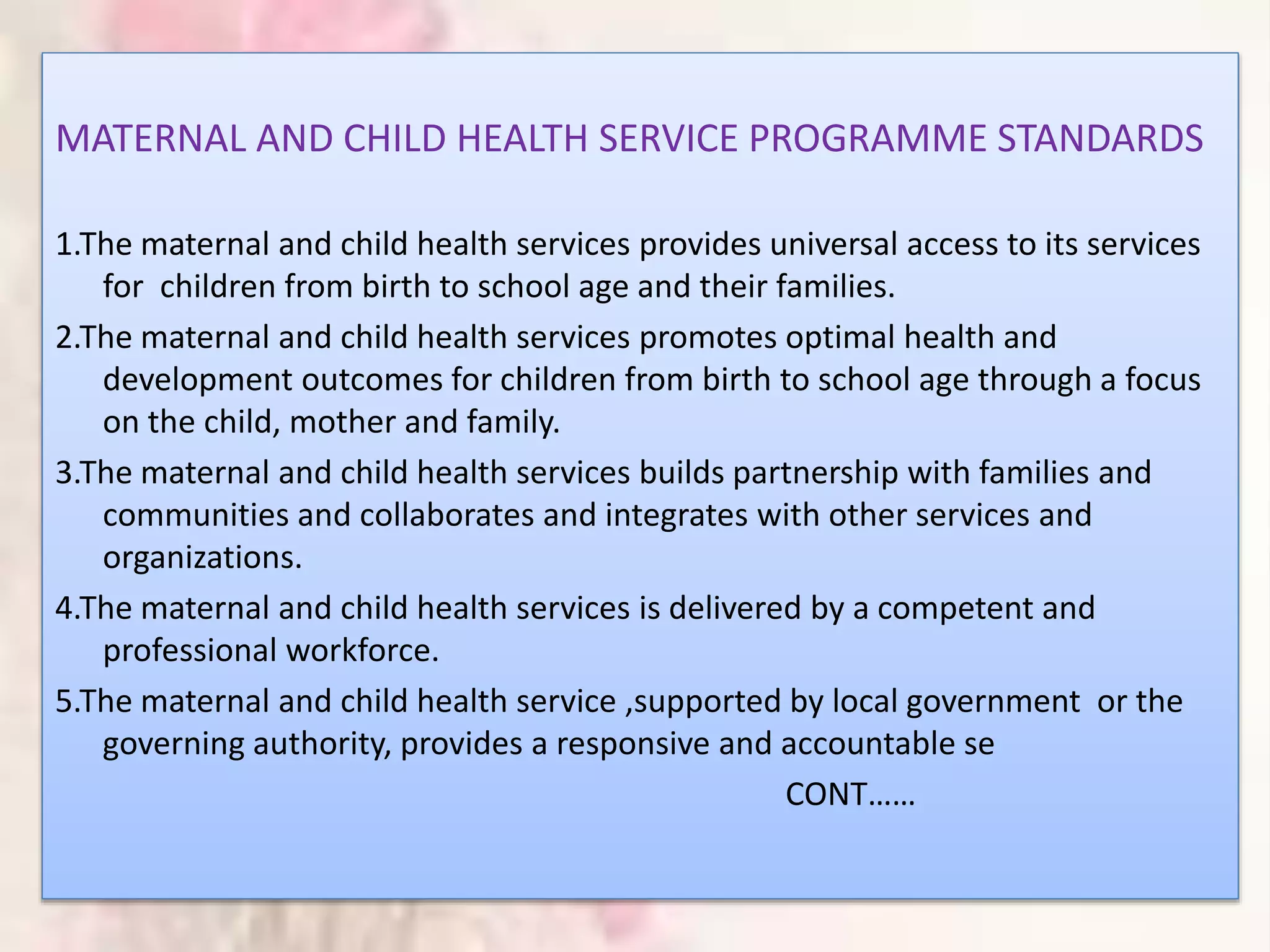 MATERNAL AND CHILD HEALTH SERVICE PROGRAMME STANDARDS

1.The maternal and child health services provides universal access to its services for children from birth to school age and their families.

2.The maternal and child health services promotes optimal health and development outcomes for children from birth to school age through a focus on the child, mother and family.

3.The maternal and child health services builds partnership with families and communities and collaborates and integrates with other services and organizations.

4.The maternal and child health services is delivered by a competent and professional workforce.

5.The maternal and child health service ,supported by local government or the governing authority, provides a responsive and accountable se

CONT……